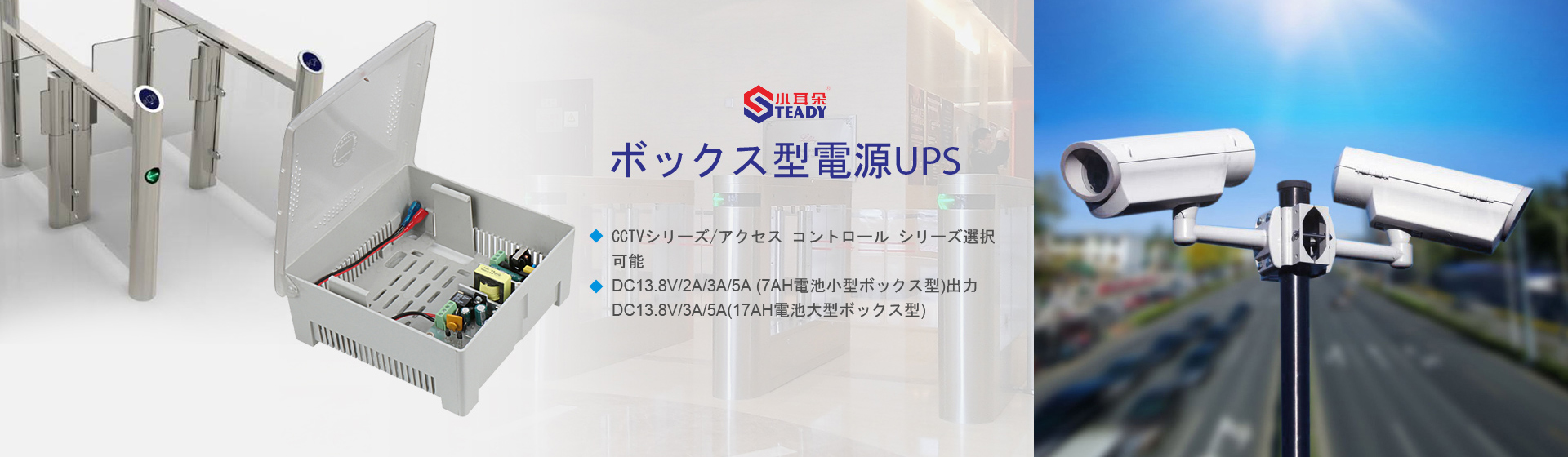 小耳朵
STEADY

ボックス型電源UPS

◆ CCTVシリーズ/アクセス コントロール シリーズ選択可能
◆ DC13.8V/2A/3A/5A (7AH電池小型ボックス型)出力 DC13.8V/3A/5A(17AH電池大型ボックス型)